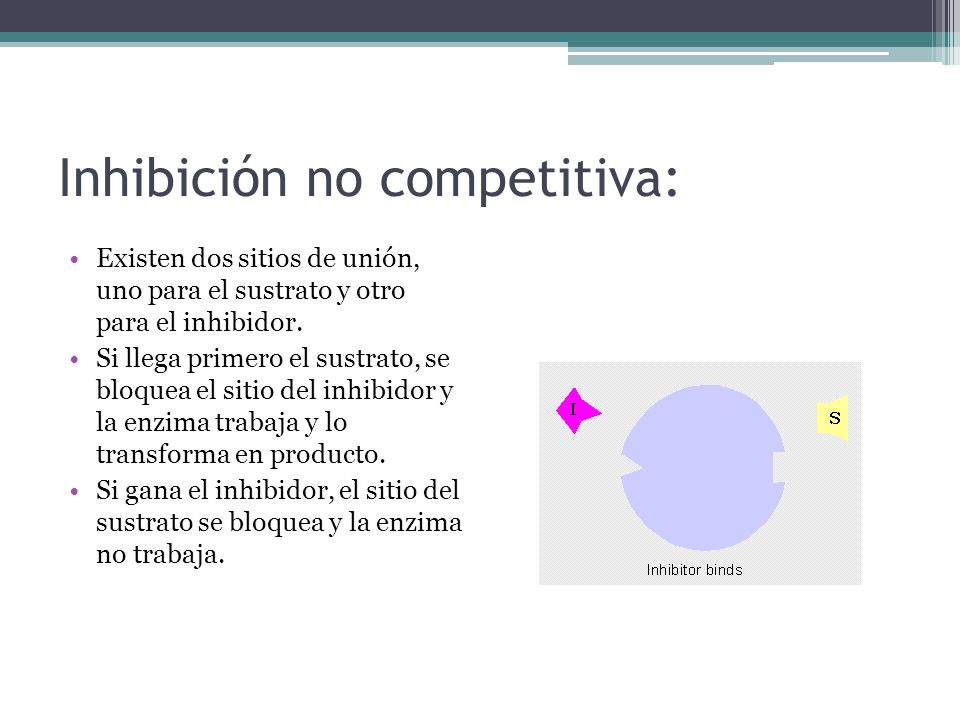 Inhibición no competitiva:

• Existen dos sitios de unión, uno para el sustrato y otro para el inhibidor.
• Si llega primero el sustrato, se bloquea el sitio del inhibidor y la enzima trabaja y lo transforma en producto.
• Si gana el inhibidor, el sitio del sustrato se bloquea y la enzima no trabaja.

I

S

Inhibitor binds